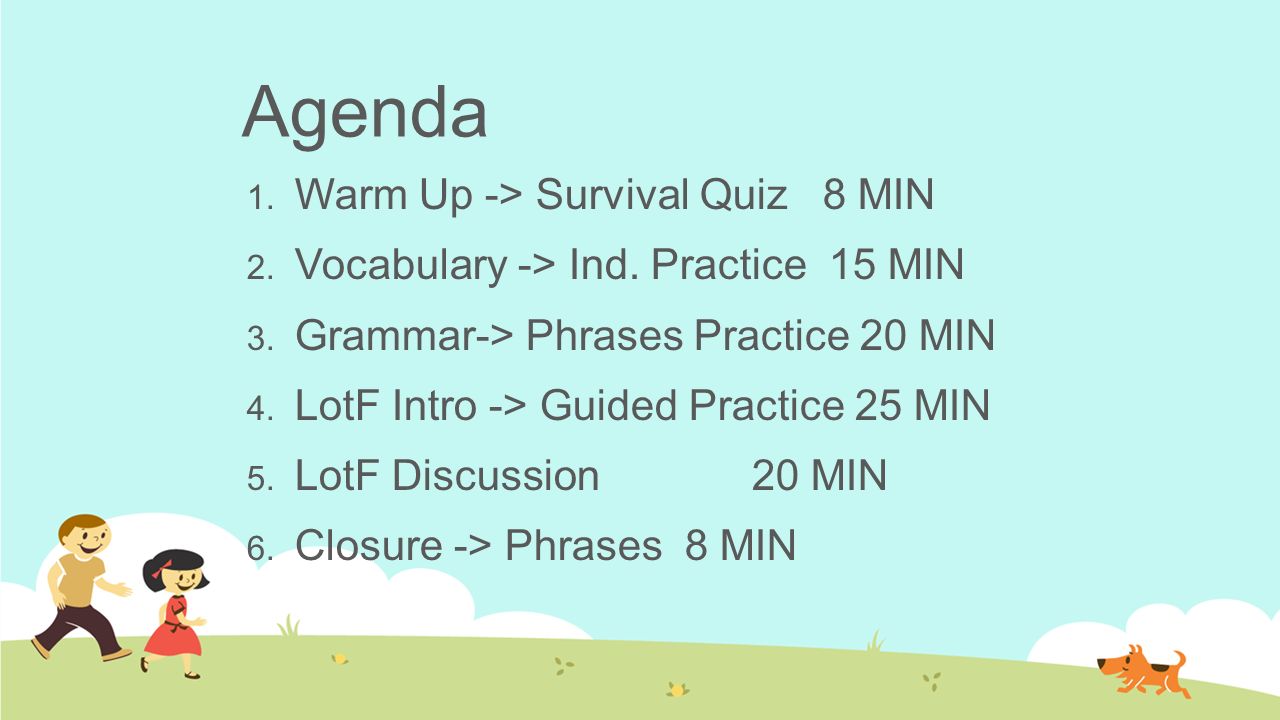 Agenda

1. Warm Up -> Survival Quiz 8 MIN
2. Vocabulary -> Ind. Practice 15 MIN
3. Grammar-> Phrases Practice 20 MIN
4. LotF Intro -> Guided Practice 25 MIN
5. LotF Discussion 20 MIN
6. Closure -> Phrases 8 MIN